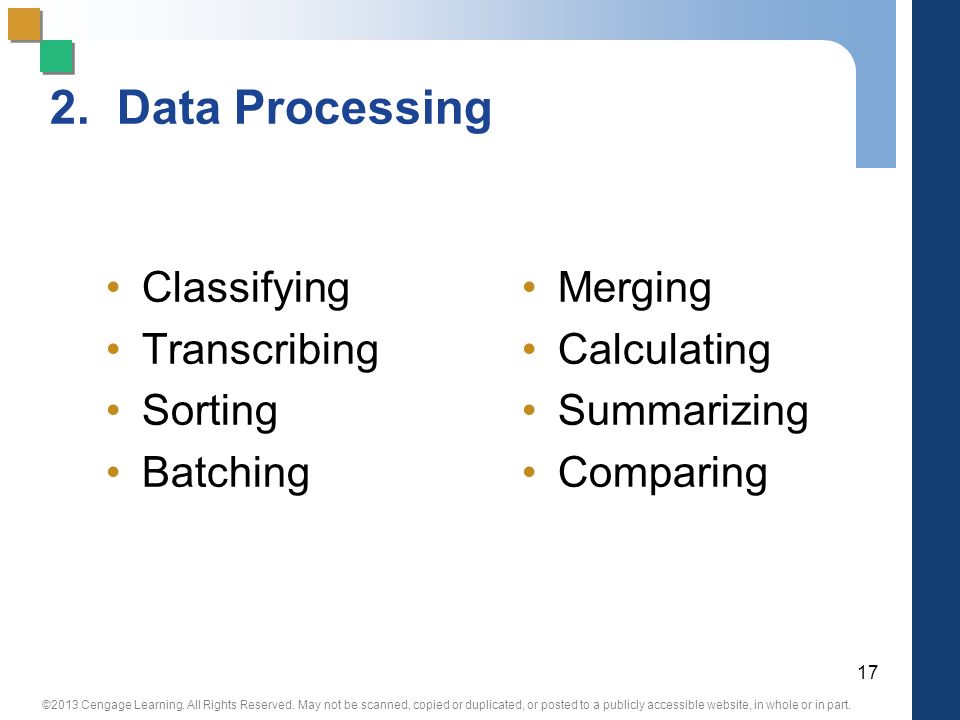 2. Data Processing

• Classifying
• Transcribing
• Sorting
• Batching

• Merging
• Calculating
• Summarizing
• Comparing

17

©2013 Cengage Learning. All Rights Reserved. May not be scanned, copied or duplicated, or posted to a publicly accessible website, in whole or in part.